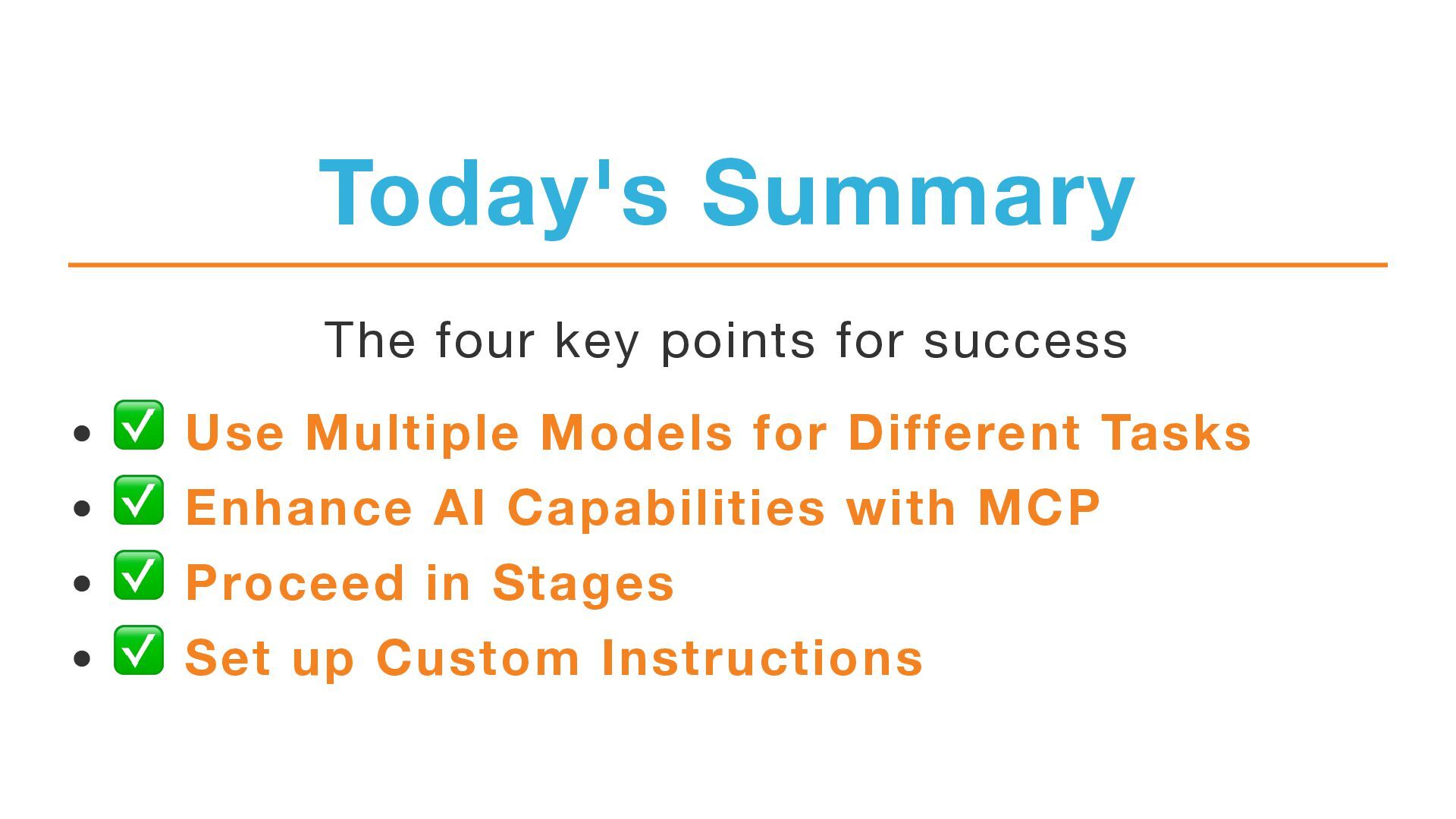 Today's Summary

The four key points for success

- ✅ Use Multiple Models for Different Tasks
- ✅ Enhance AI Capabilities with MCP
- ✅ Proceed in Stages
- ✅ Set up Custom Instructions